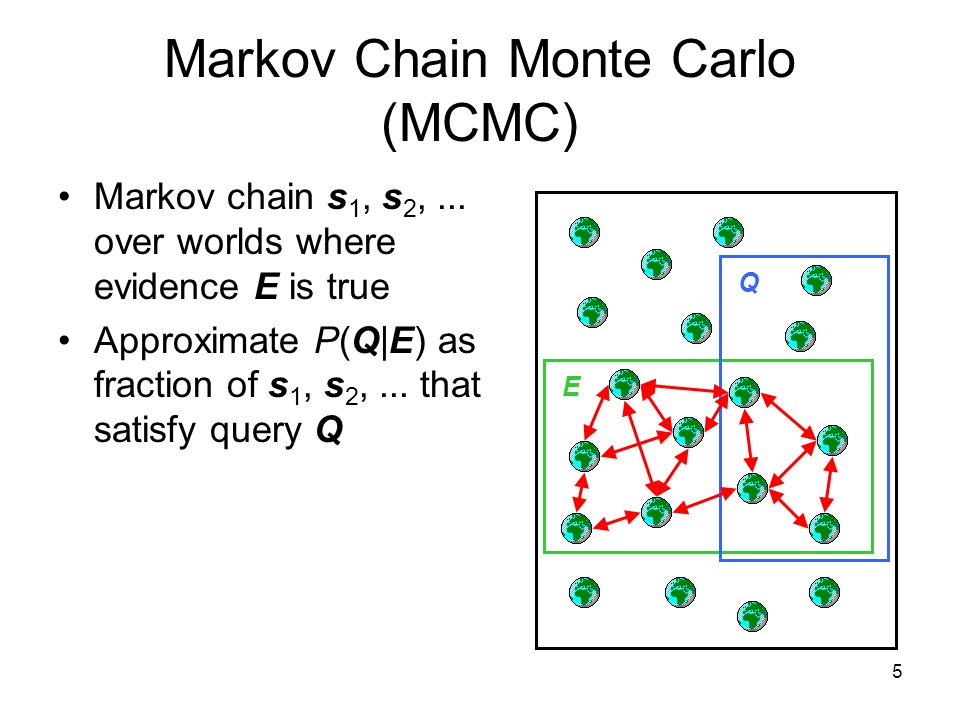 Markov Chain Monte Carlo (MCMC)

• Markov chain $s_1$, $s_2$, ... over worlds where evidence $E$ is true

• Approximate $P(Q|E)$ as fraction of $s_1$, $s_2$, ... that satisfy query $Q$

Q

E

5